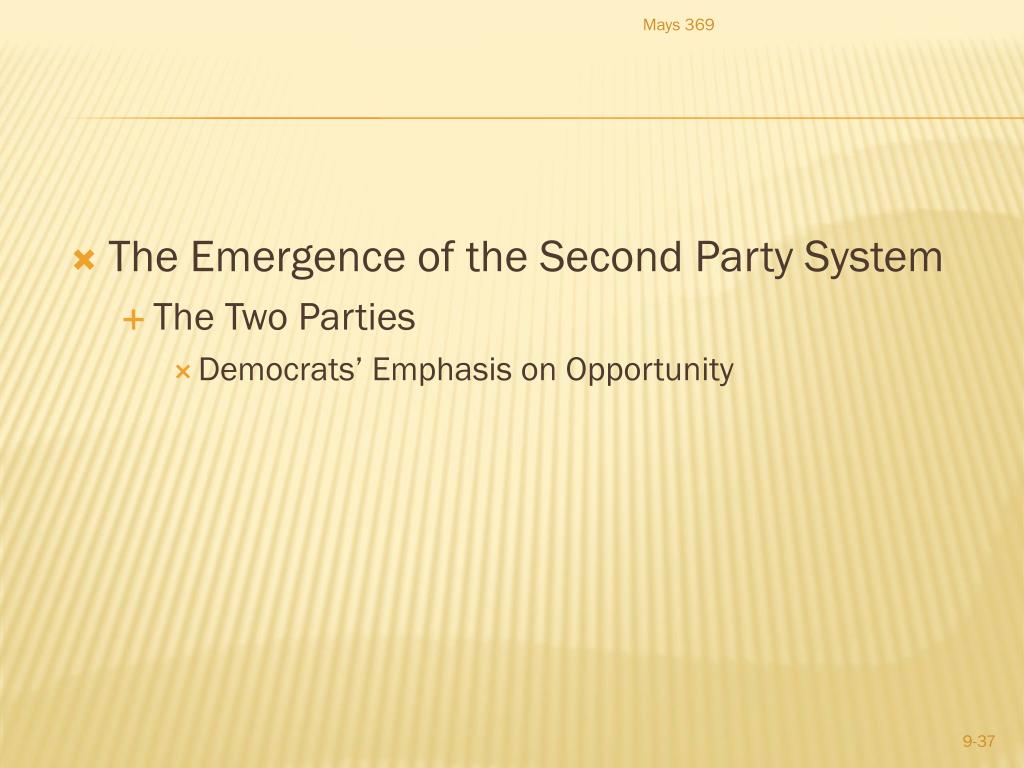 Mays 369

The Emergence of the Second Party System

The Two Parties

Democrats’ Emphasis on Opportunity

9-37